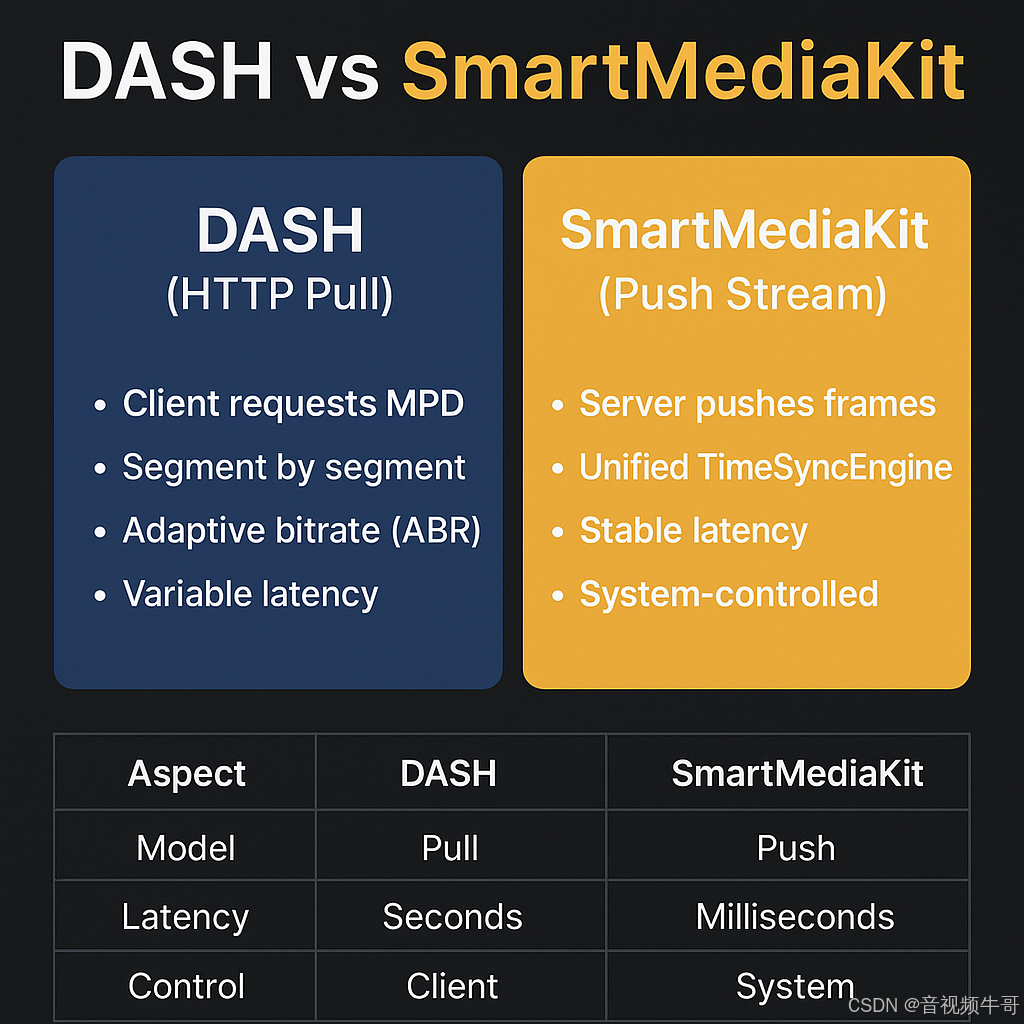 DASH vs SmartMediaKit

DASH
(HTTP Pull)

• Client requests MPD
• Segment by segment
• Adaptive bitrate (ABR)
• Variable latency

SmartMediaKit
(Push Stream)

• Server pushes frames
• Unified TimeSyncEngine
• Stable latency
• System-controlled

| Aspect | DASH | SmartMediaKit |
|---|---|---|
| Model | Pull | Push |
| Latency | Seconds | Milliseconds |
| Control | Client | System |

CSDN @音视频牛哥